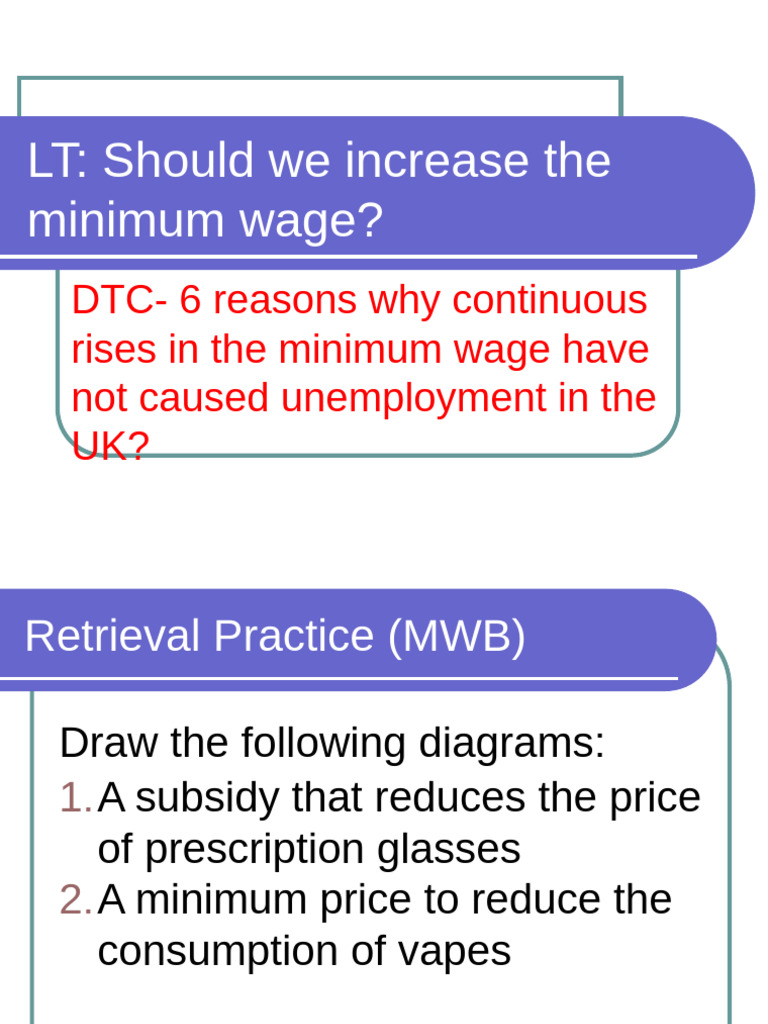 LT: Should we increase the minimum wage?

DTC- 6 reasons why continuous rises in the minimum wage have not caused unemployment in the UK?

Retrieval Practice (MWB)

Draw the following diagrams:
1. A subsidy that reduces the price of prescription glasses
2. A minimum price to reduce the consumption of vapes